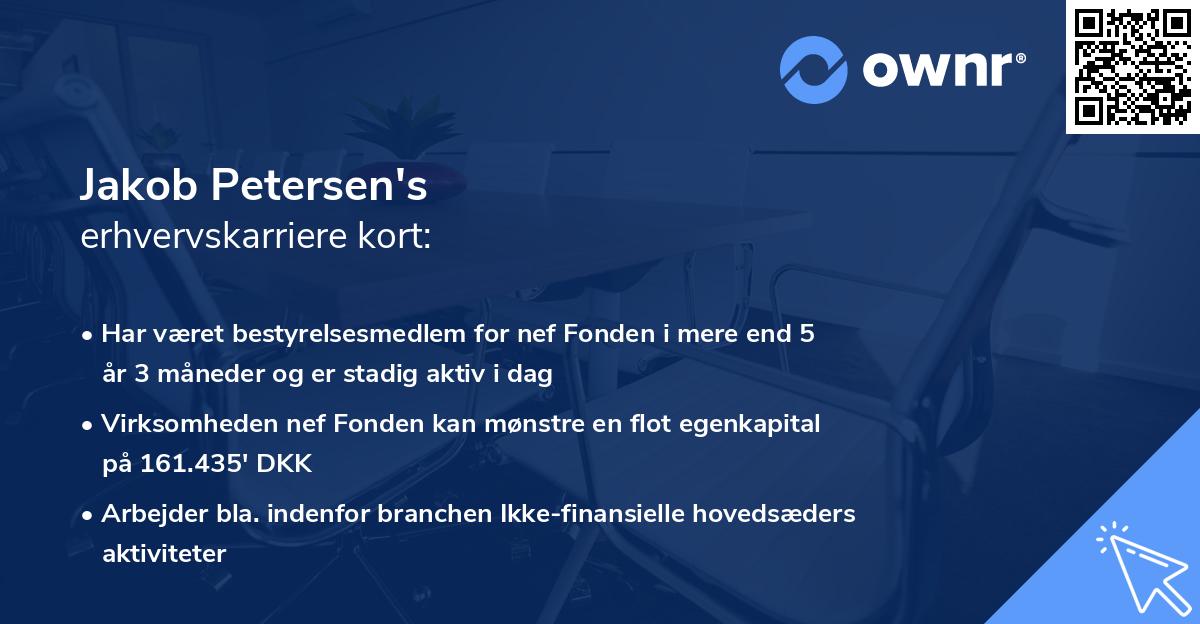 ownr®

Jakob Petersen's
erhvervskarriere kort:

• Har været bestyrelsesmedlem for nef Fonden i mere end 5 år 3 måneder og er stadig aktiv i dag

• Virksomheden nef Fonden kan mønstre en flot egenkapital på 161.435' DKK

• Arbejder bla. indenfor branchen Ikke-finansielle hovedsæders aktiviteter